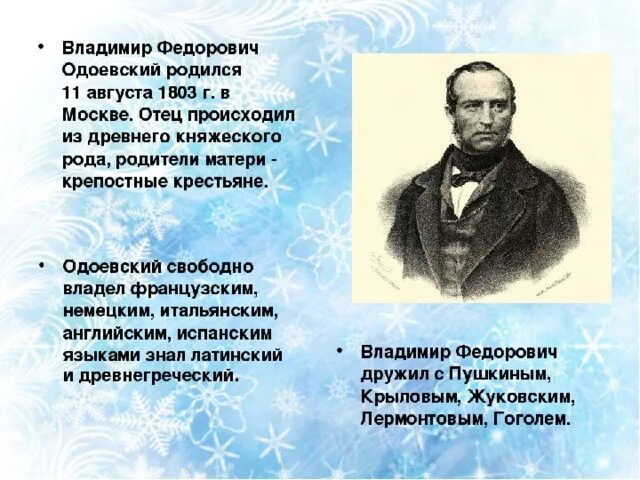 • Владимир Федорович Одоевский родился 11 августа 1803 г. в Москве. Отец происходил из древнего княжеского рода, родители матери - крепостные крестьяне.

• Одоевский свободно владел французским, немецким, итальянским, английским, испанским языками знал латинский и древнегреческий.

• Владимир Федорович дружил с Пушкиным, Крыловым, Жуковским, Лермонтовым, Гоголем.